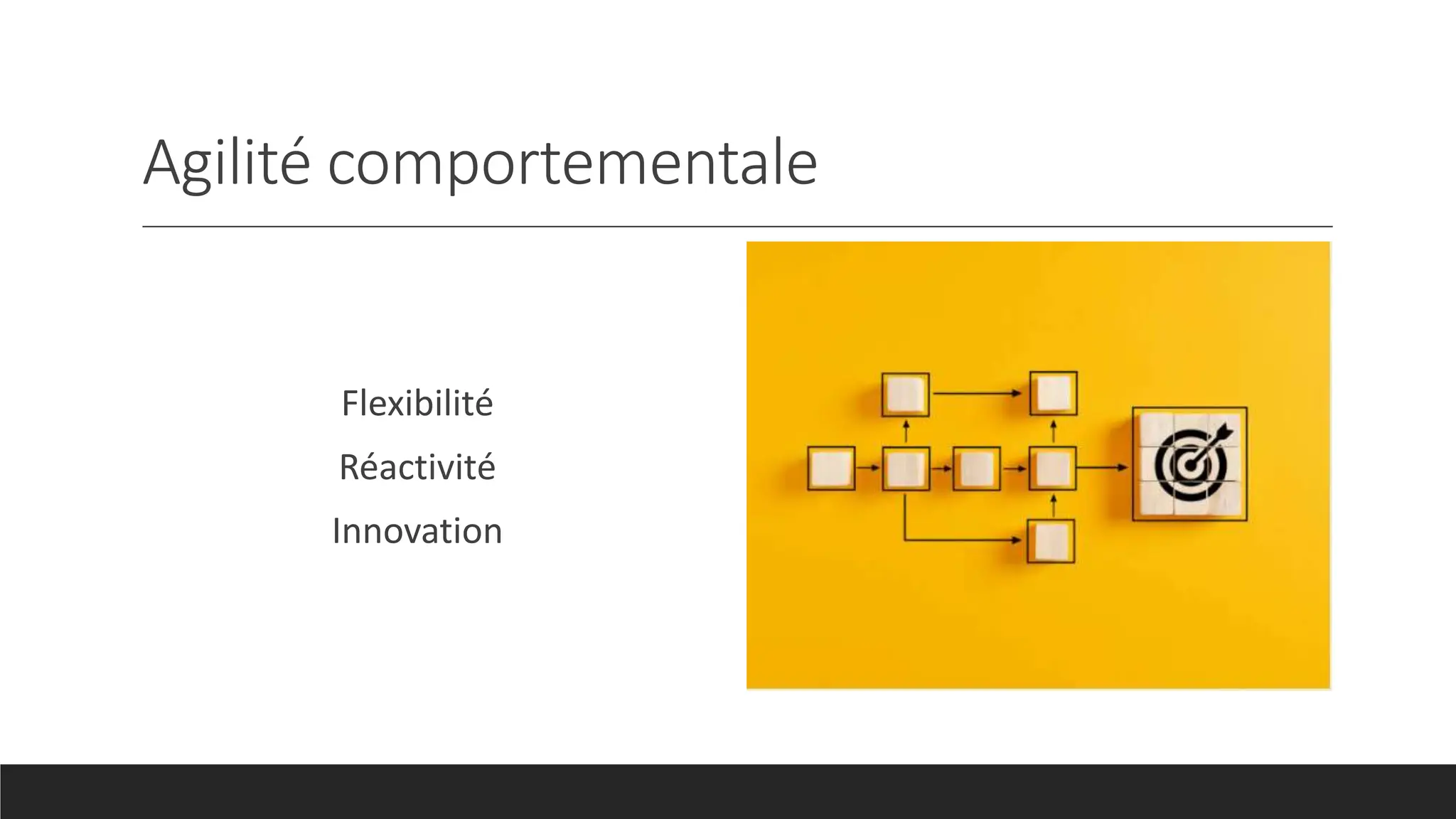 Agilité comportementale

Flexibilité

Réactivité

Innovation